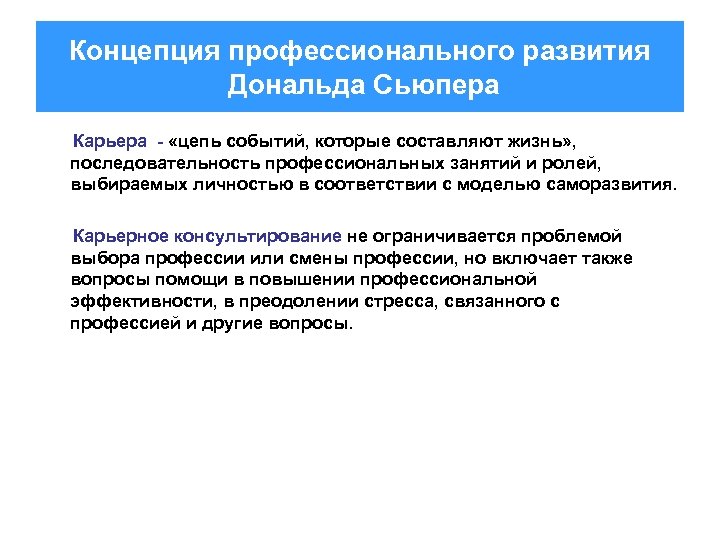 Концепция профессионального развития Дональда Сьюпера

Карьера - «цепь событий, которые составляют жизнь», последовательность профессиональных занятий и ролей, выбираемых личностью в соответствии с моделью саморазвития.

Карьерное консультирование не ограничивается проблемой выбора профессии или смены профессии, но включает также вопросы помощи в повышении профессиональной эффективности, в преодолении стресса, связанного с профессией и другие вопросы.